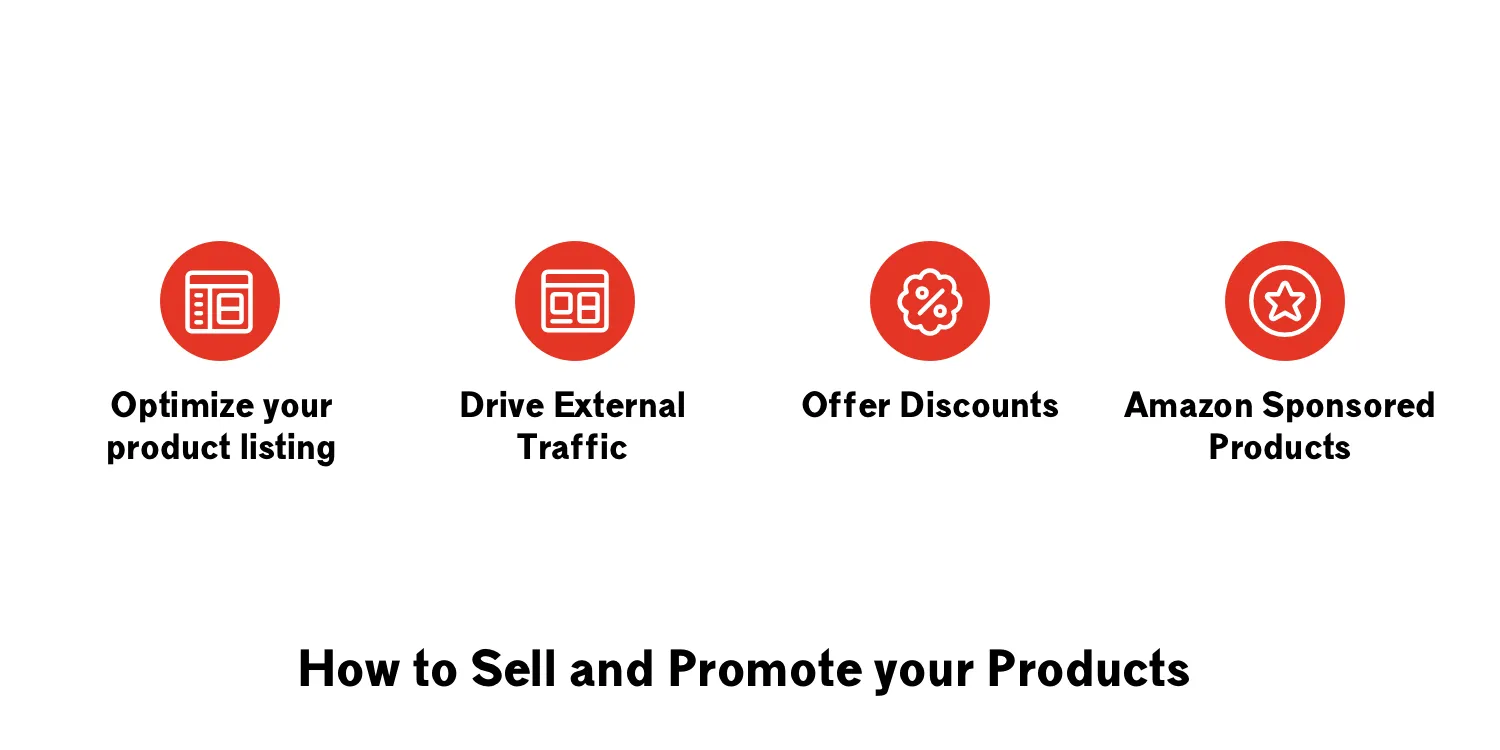 Optimize your product listing

Drive External Traffic

Offer Discounts

Amazon Sponsored Products

How to Sell and Promote your Products